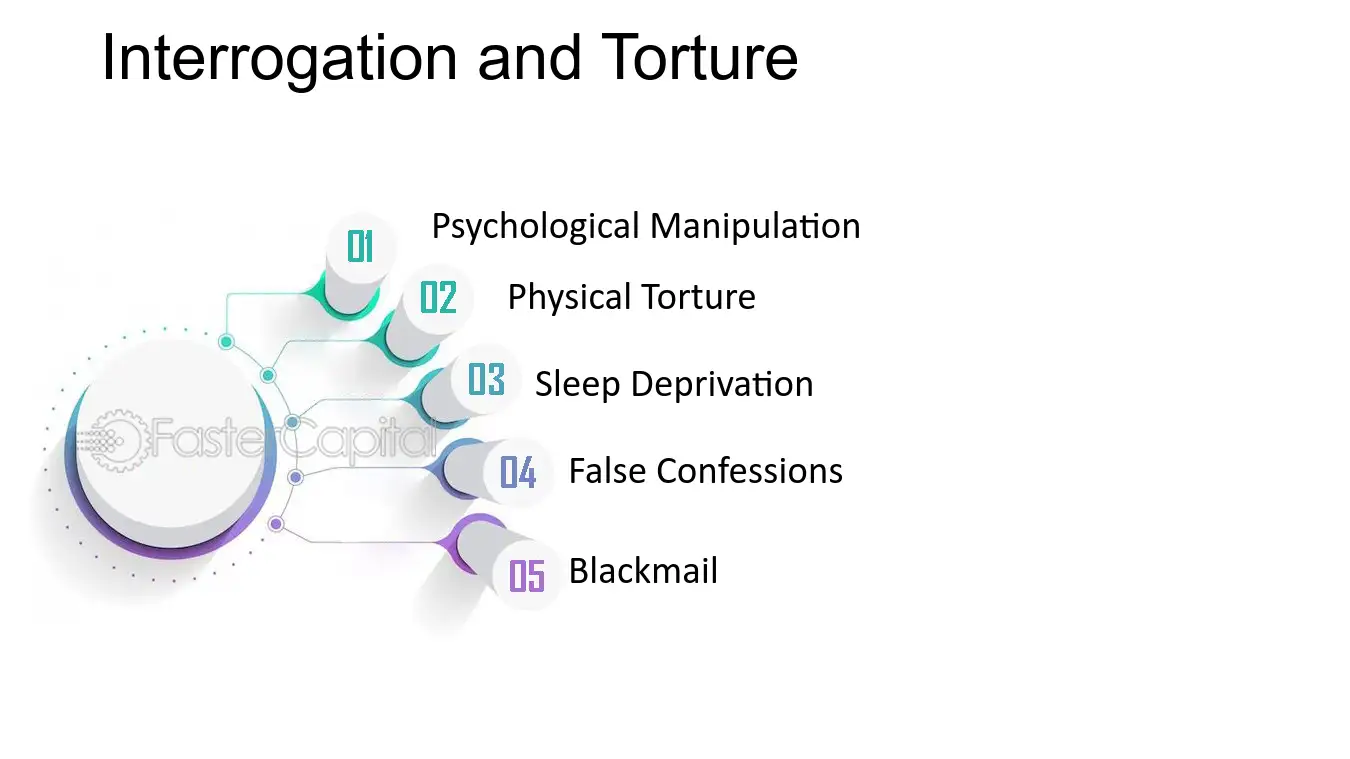 Interrogation and Torture

01 Psychological Manipulation

02 Physical Torture

03 Sleep Deprivation

04 False Confessions

05 Blackmail

FasterCapital